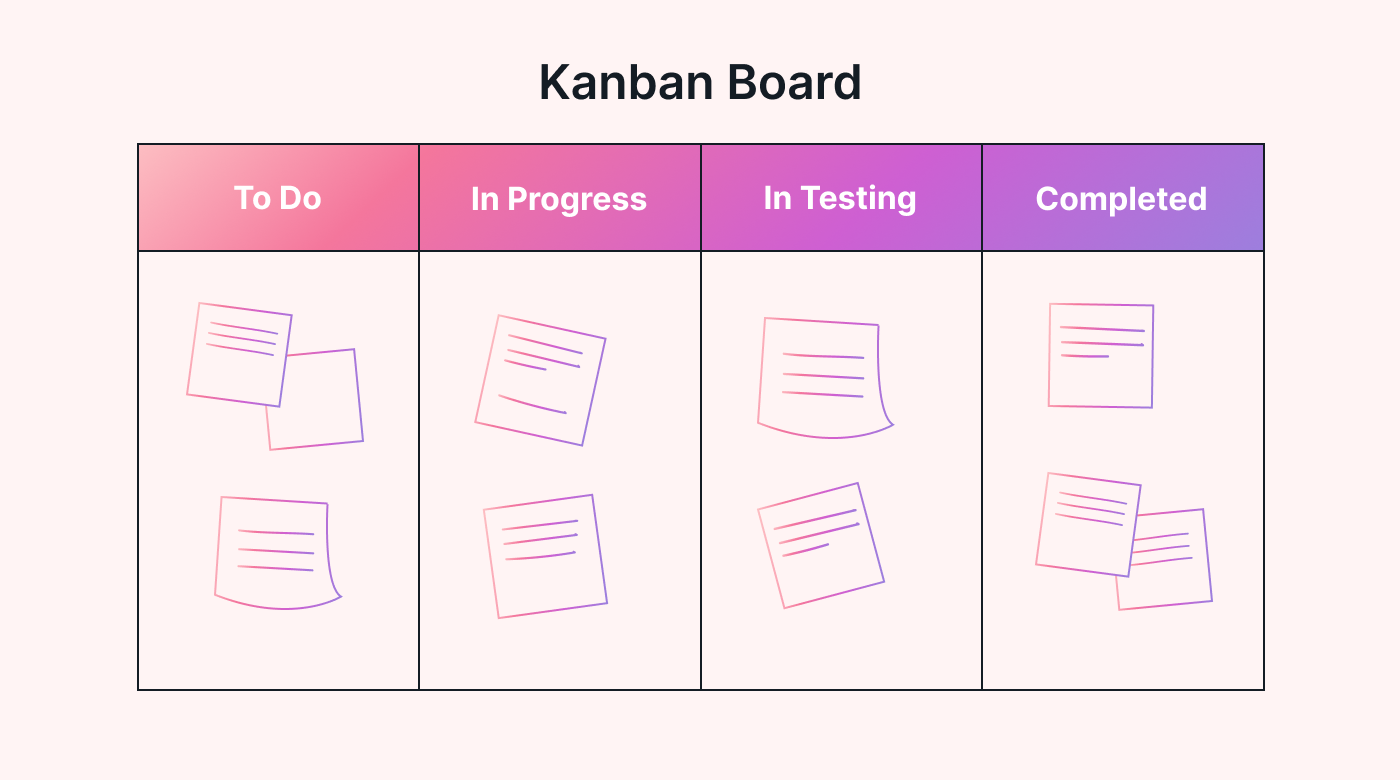 Kanban Board

| To Do | In Progress | In Testing | Completed |
|---|---|---|---|
| | | | |